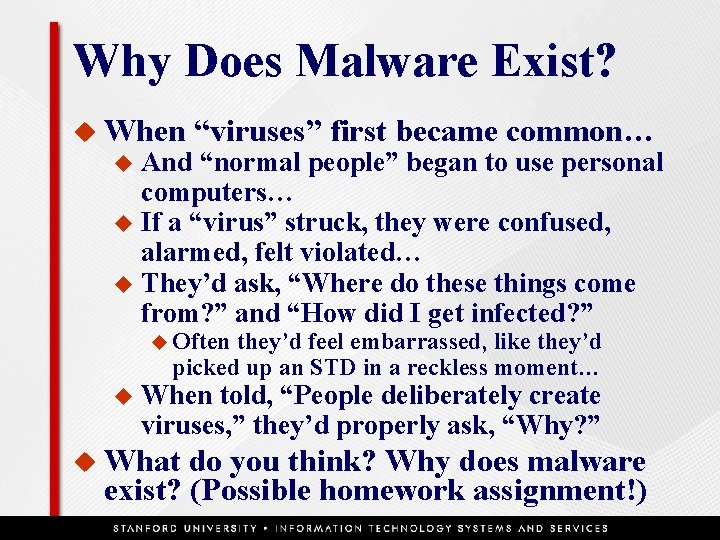 Why Does Malware Exist?

◆ When “viruses” first became common…
◆ And “normal people” began to use personal computers…
◆ If a “virus” struck, they were confused, alarmed, felt violated…
◆ They’d ask, “Where do these things come from?” and “How did I get infected?”
◆ Often they’d feel embarrassed, like they’d picked up an STD in a reckless moment...
◆ When told, “People deliberately create viruses,” they’d properly ask, “Why?”

◆ What do you think? Why does malware exist? (Possible homework assignment!)

STANFORD UNIVERSITY • INFORMATION TECHNOLOGY SYSTEMS AND SERVICES